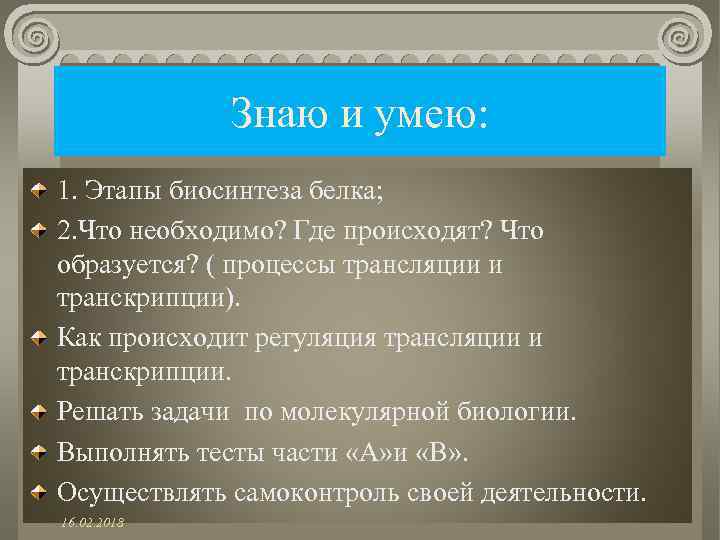 Знаю и умею:

1. Этапы биосинтеза белка;

2.Что необходимо? Где происходят? Что образуется? ( процессы трансляции и транскрипции).

Как происходит регуляция трансляции и транскрипции.

Решать задачи по молекулярной биологии.

Выполнять тесты части «А»и «В».

Осуществлять самоконтроль своей деятельности.

16.02.2018